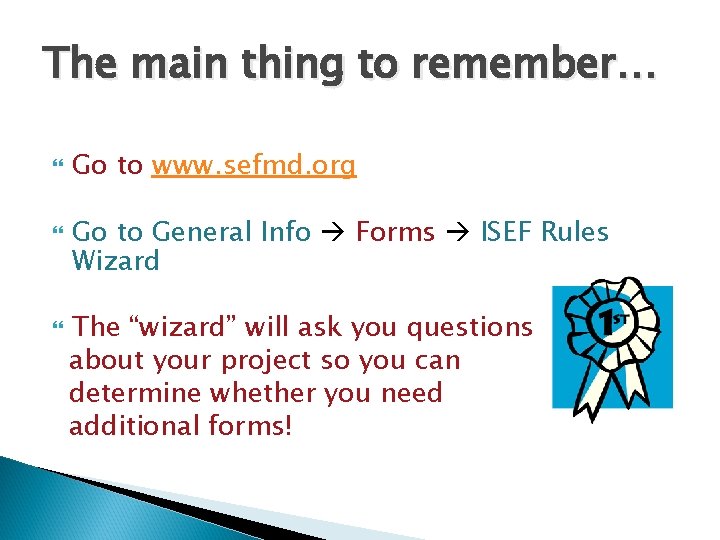 The main thing to remember…

Go to www.sefmd.org

Go to General Info → Forms → ISEF Rules Wizard

The “wizard” will ask you questions about your project so you can determine whether you need additional forms!

1ST